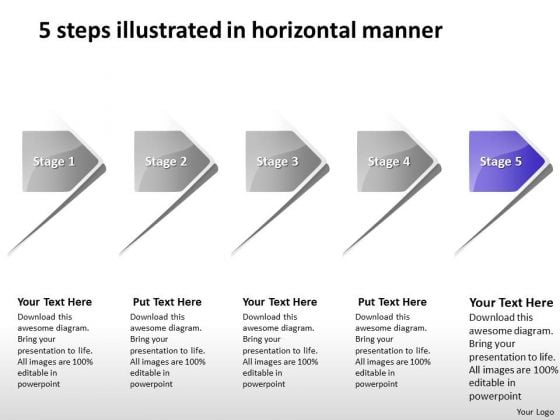 5 steps illustrated in horizontal manner

Stage 1

Stage 2

Stage 3

Stage 4

Stage 5

Your Text Here
Download this awesome diagram. Bring your presentation to life. All images are 100% editable in powerpoint

Put Text Here
Download this awesome diagram. Bring your presentation to life. All images are 100% editable in powerpoint

Your Text Here
Download this awesome diagram. Bring your presentation to life. All images are 100% editable in powerpoint

Put Text Here
Download this awesome diagram. Bring your presentation to life. All images are 100% editable in powerpoint

Your Text Here
Download this awesome diagram. Bring your presentation to life. All images are 100% editable in powerpoint

Your Logo